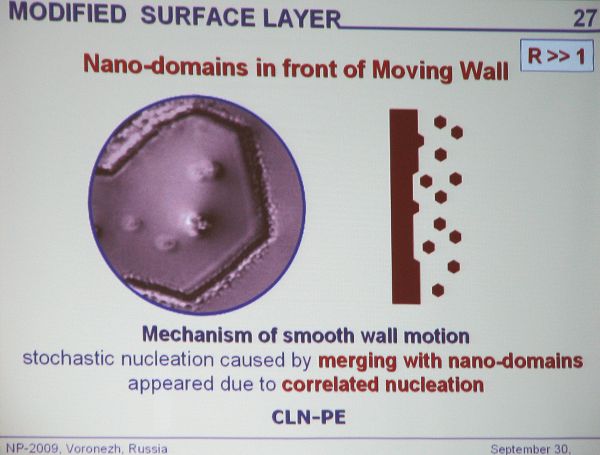 MODIFIED SURFACE LAYER 27

R >> 1

Nano-domains in front of Moving Wall

Mechanism of smooth wall motion
stochastic nucleation caused by merging with nano-domains appeared due to correlated nucleation

CLN-PE

NP-2009, Voronezh, Russia

September 30,